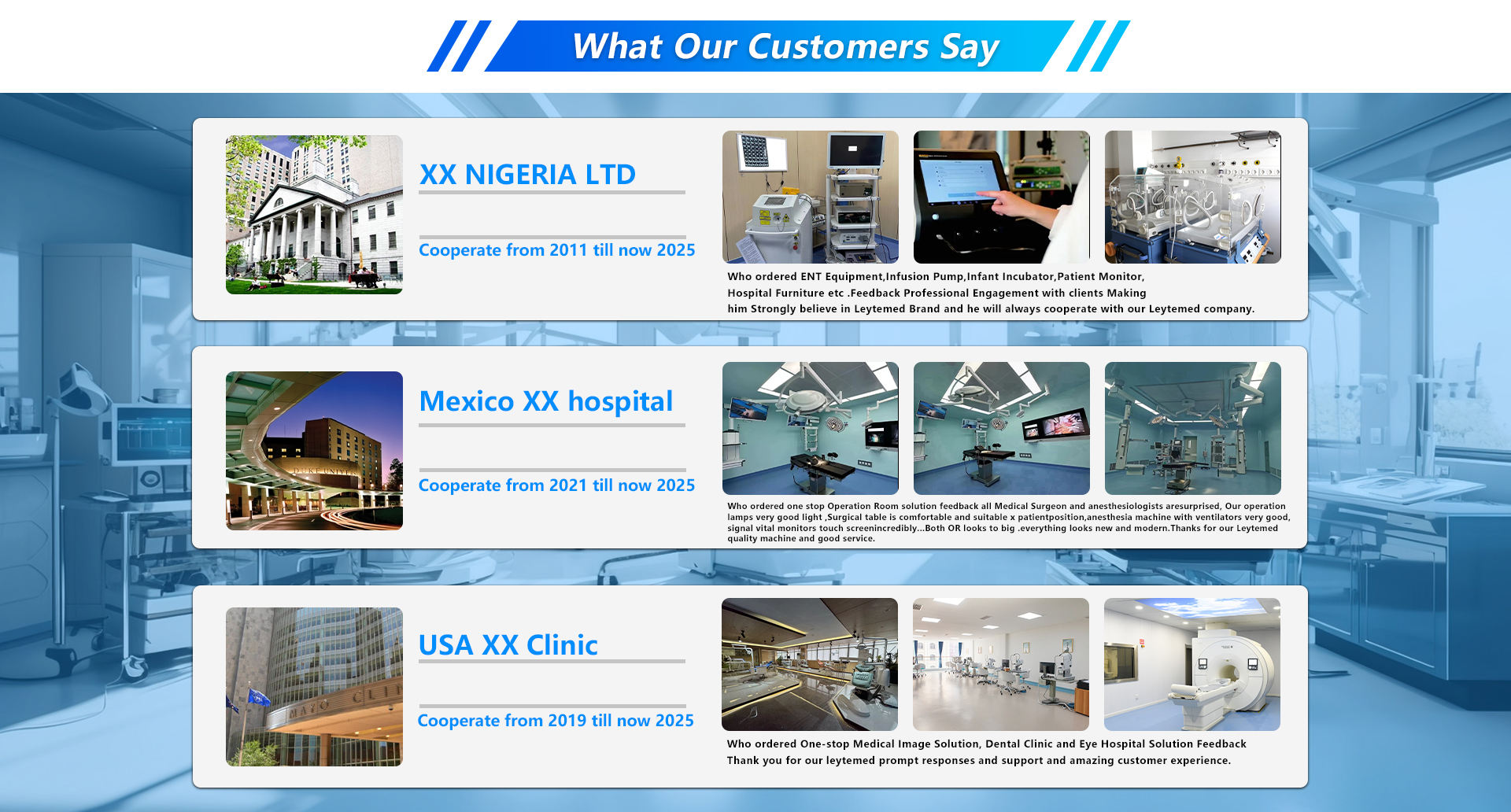 What Our Customers Say

XX NIGERIA LTD

Cooperate from 2011 till now 2025

Who ordered ENT Equipment,Infusion Pump,Infant Incubator,Patient Monitor, Hospital Furniture etc .Feedback Professional Engagement with clients Making him Strongly believe in Leytemed Brand and he will always cooperate with our Leytemed company.

Mexico XX hospital

Cooperate from 2021 till now 2025

Who ordered one stop Operation Room solution feedback all Medical Surgeon and anesthesiologists aresurprised, Our operation lamps very good light ,Surgical table is comfortable and suitable x patientposition,anesthesia machine with ventilators very good, signal vital monitors touch screenincredibly...Both OR looks to big .everything looks new and modern.Thanks for our Leytemed quality machine and good service.

USA XX Clinic

Cooperate from 2019 till now 2025

Who ordered One-stop Medical Image Solution, Dental Clinic and Eye Hospital Solution Feedback Thank you for our leytemed prompt responses and support and amazing customer experience.